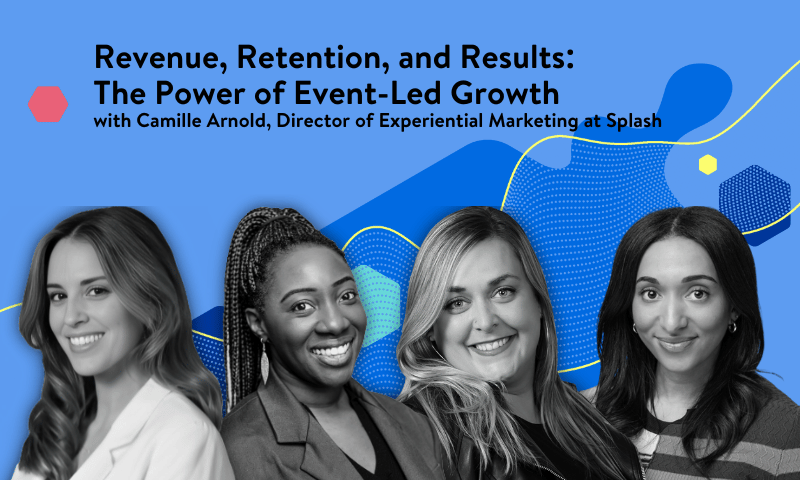 Revenue, Retention, and Results:
The Power of Event-Led Growth
with Camille Arnold, Director of Experiential Marketing at Splash